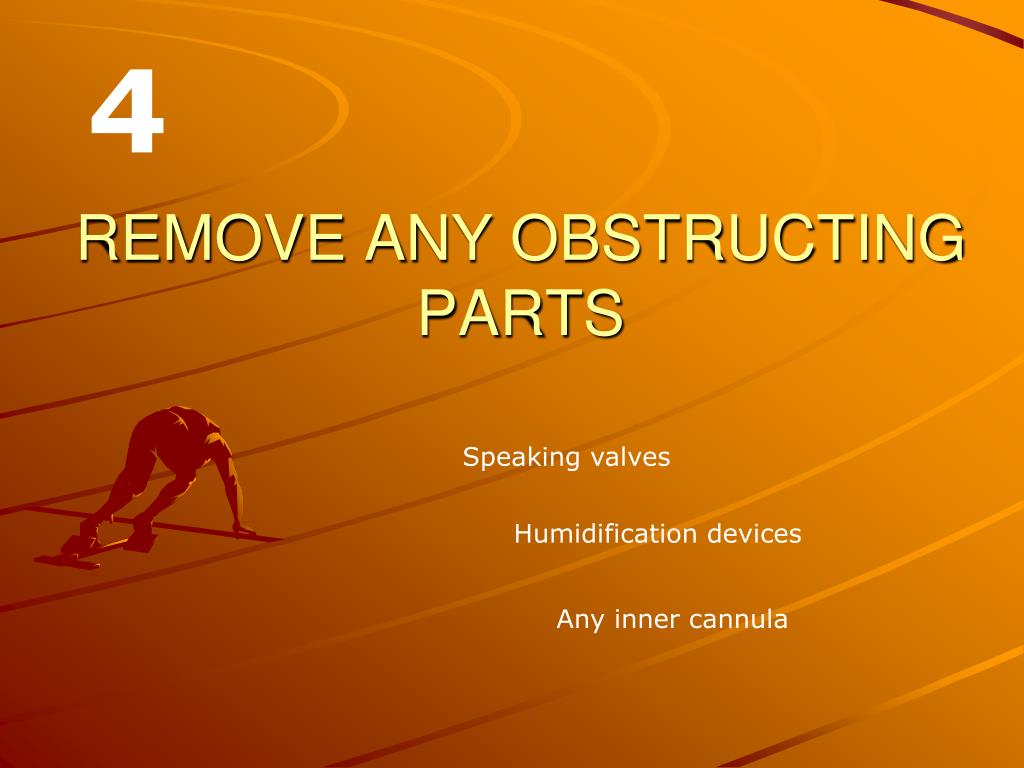 4

REMOVE ANY OBSTRUCTING PARTS

Speaking valves

Humidification devices

Any inner cannula